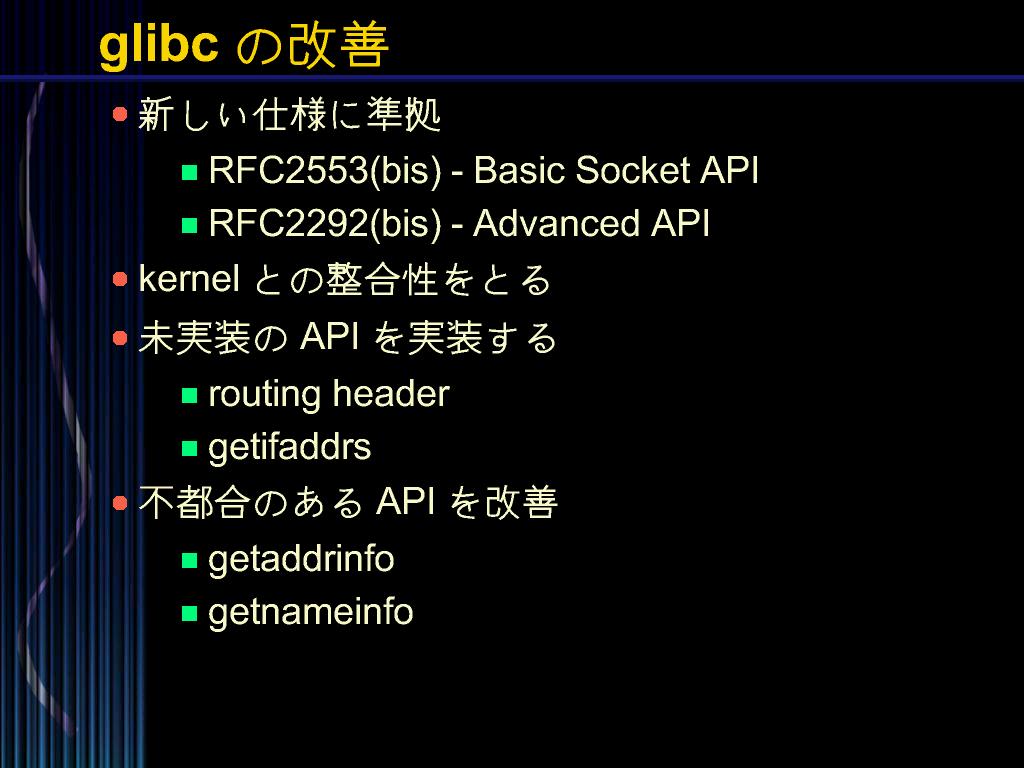 glibc の改善

新しい仕様に準拠
RFC2553(bis) - Basic Socket API
RFC2292(bis) - Advanced API
kernel との整合性をとる
未実装の API を実装する
routing header
getifaddrs
不都合のある API を改善
getaddrinfo
getnameinfo